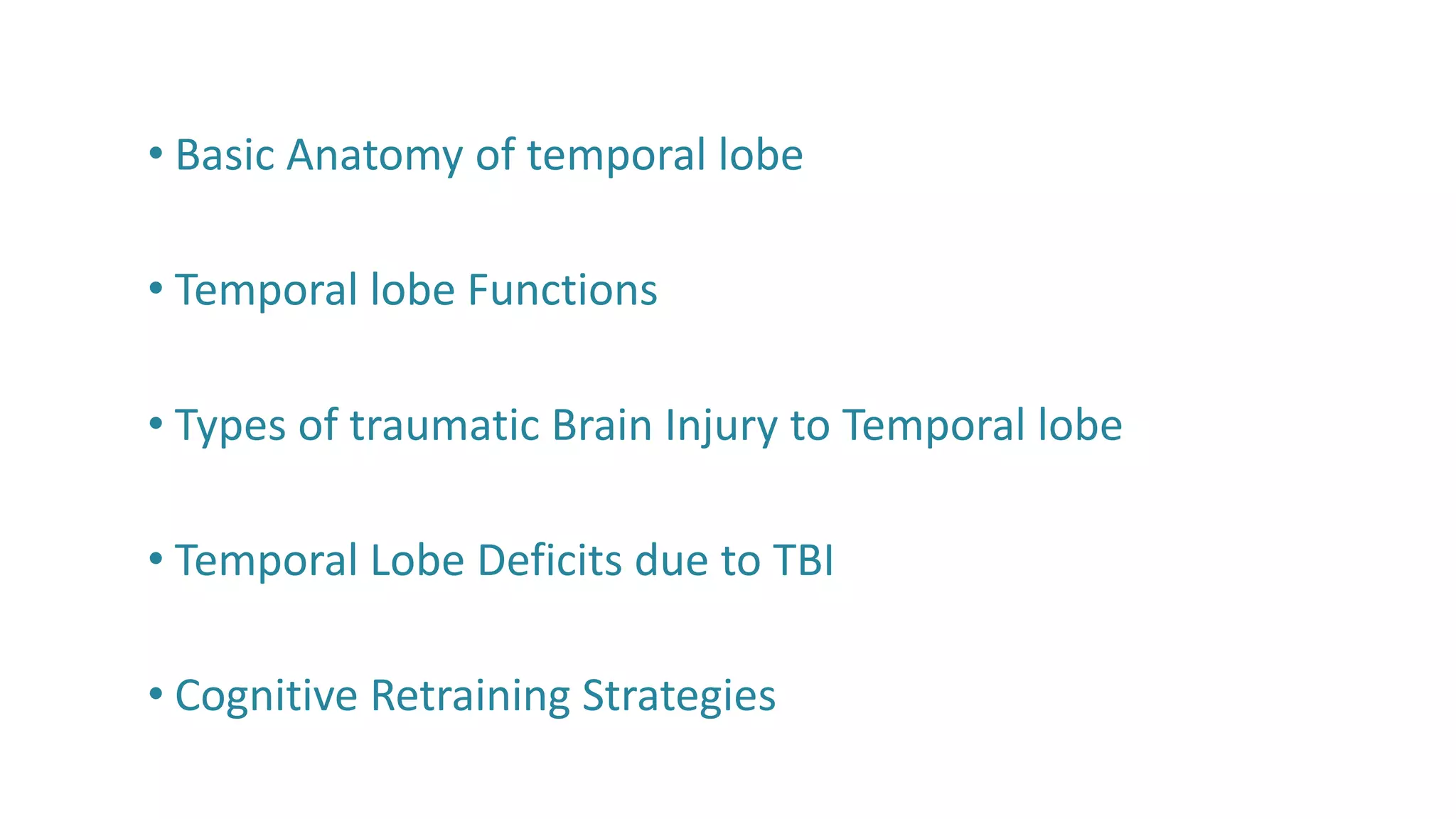 • Basic Anatomy of temporal lobe

• Temporal lobe Functions

• Types of traumatic Brain Injury to Temporal lobe

• Temporal Lobe Deficits due to TBI

• Cognitive Retraining Strategies